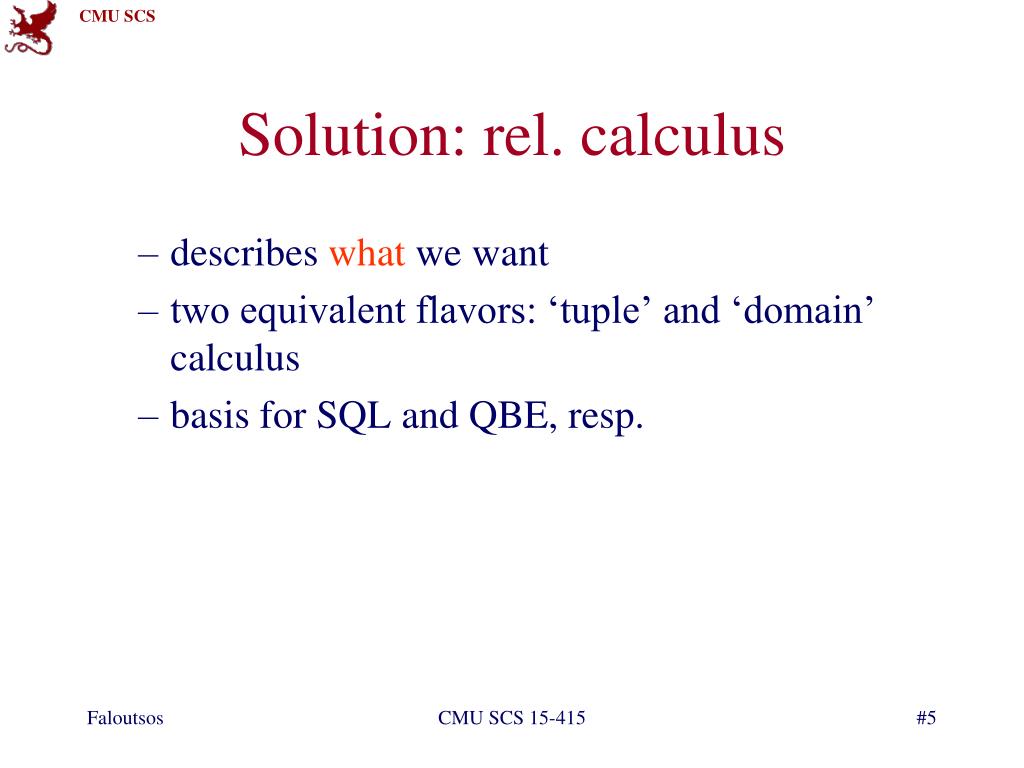 CMU SCS

Solution: rel. calculus

– describes what we want
– two equivalent flavors: ‘tuple’ and ‘domain’ calculus
– basis for SQL and QBE, resp.

Faloutsos

CMU SCS 15-415

#5